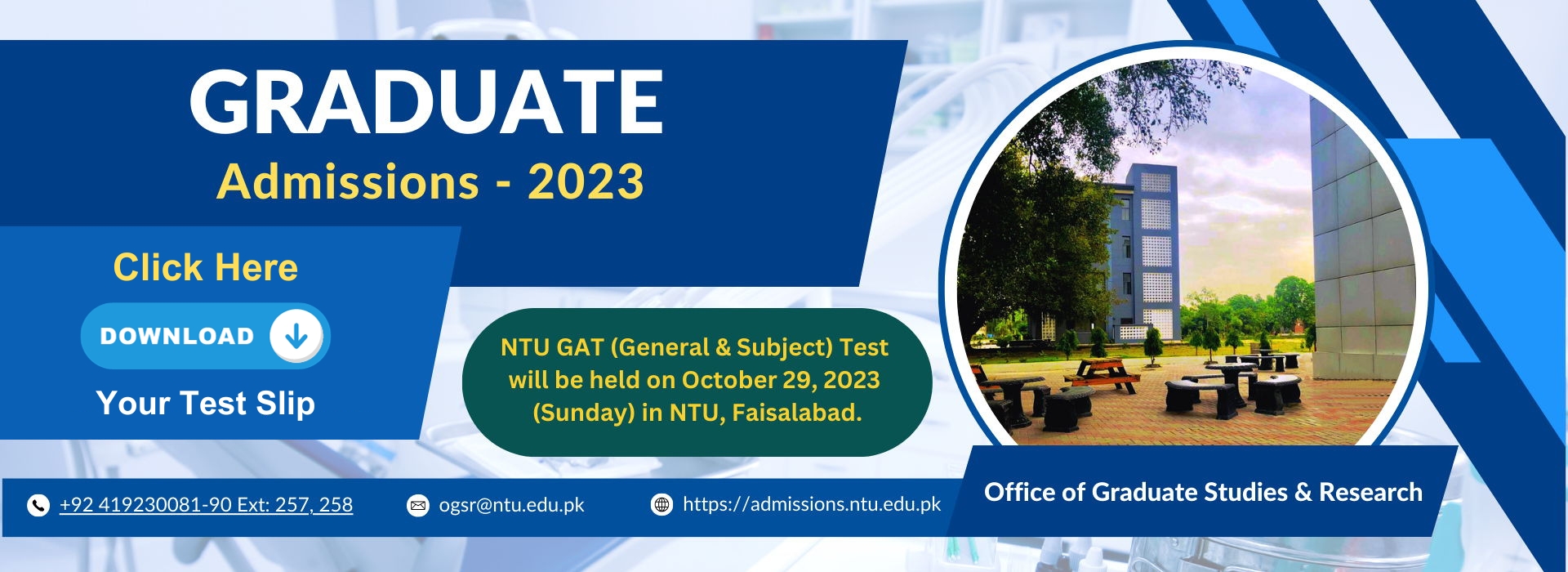 GRADUATE
Admissions - 2023

Click Here
DOWNLOAD
Your Test Slip

NTU GAT (General & Subject) Test will be held on October 29, 2023 (Sunday) in NTU, Faisalabad.

Office of Graduate Studies & Research

+92 419230081-90 Ext: 257, 258
ogsr@ntu.edu.pk
https://admissions.ntu.edu.pk